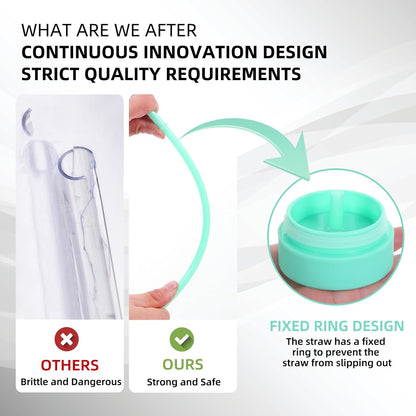 WHAT ARE WE AFTER
CONTINUOUS INNOVATION DESIGN
STRICT QUALITY REQUIREMENTS

OTHERS
Brittle and Dangerous

OURS
Strong and Safe

FIXED RING DESIGN
The straw has a fixed ring to prevent the straw from slipping out